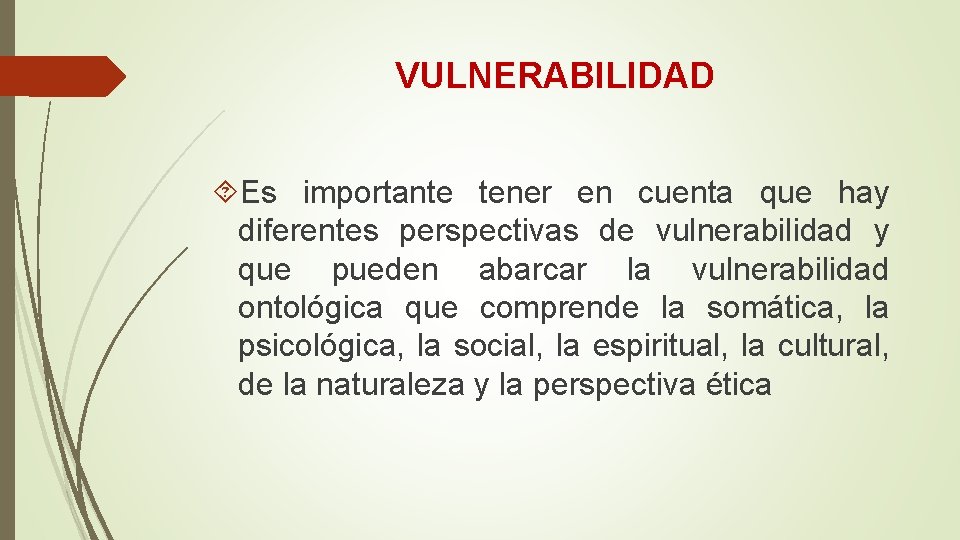 VULNERABILIDAD

Es importante tener en cuenta que hay diferentes perspectivas de vulnerabilidad y que pueden abarcar la vulnerabilidad ontológica que comprende la somática, la psicológica, la social, la espiritual, la cultural, de la naturaleza y la perspectiva ética